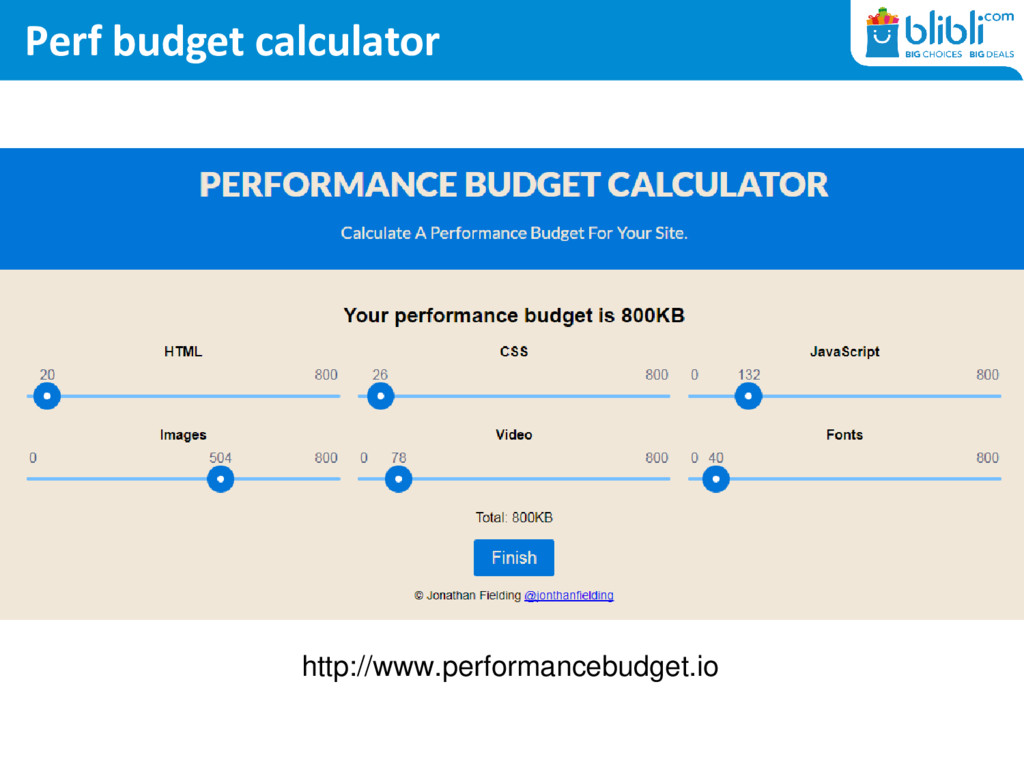 Perf budget calculator

blibli.com
BIG CHOICES · BIG DEALS

PERFORMANCE BUDGET CALCULATOR

Calculate A Performance Budget For Your Site.

Your performance budget is 800KB

HTML
20 800

CSS
26 800

JavaScript
0 132 800

Images
0 504 800

Video
0 78 800

Fonts
0 40 800

Total: 800KB

Finish

© Jonathan Fielding @jonthanfielding

http://www.performancebudget.io